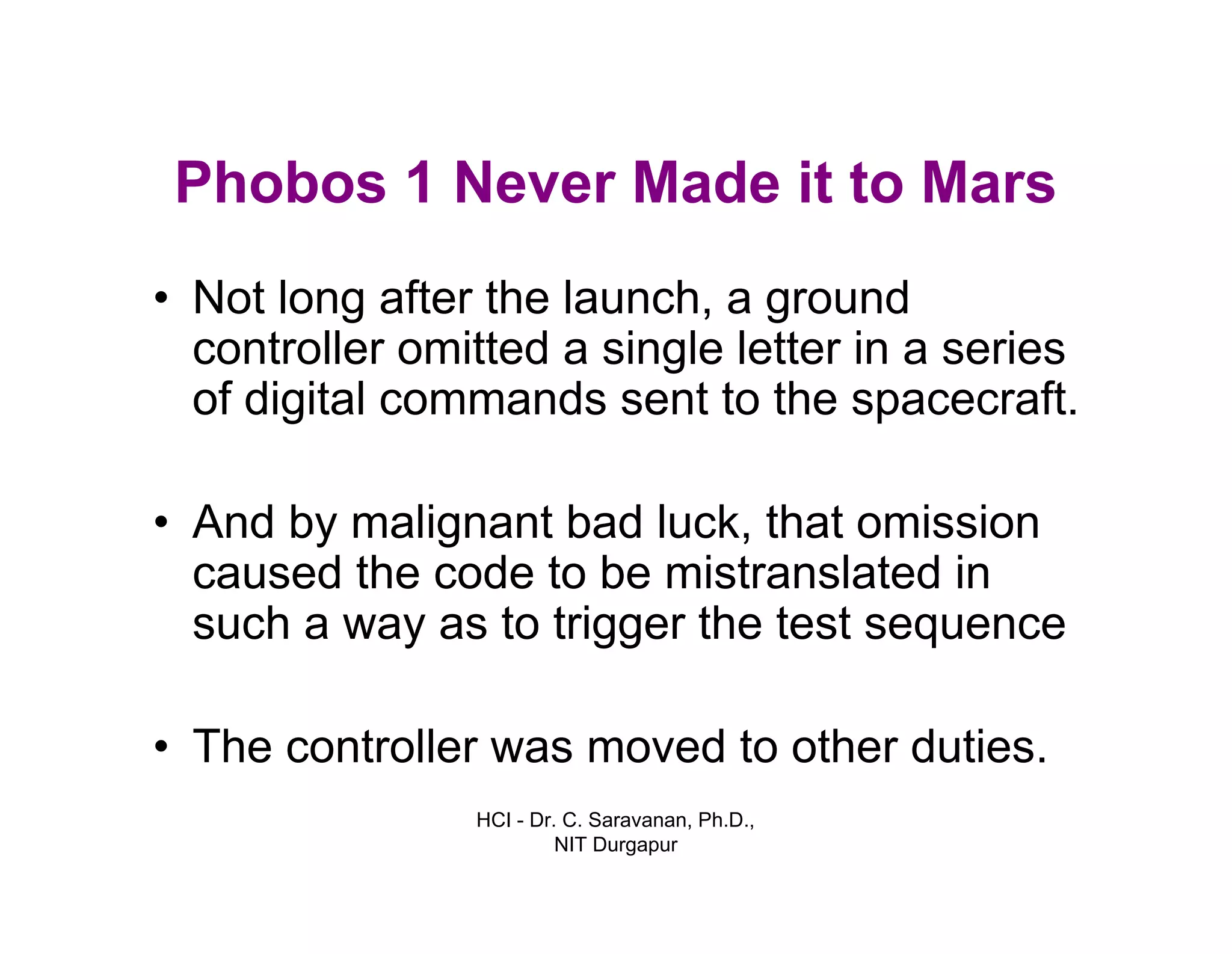 Phobos 1 Never Made it to Mars

• Not long after the launch, a ground controller omitted a single letter in a series of digital commands sent to the spacecraft.

• And by malignant bad luck, that omission caused the code to be mistranslated in such a way as to trigger the test sequence

• The controller was moved to other duties.

HCI - Dr. C. Saravanan, Ph.D., NIT Durgapur